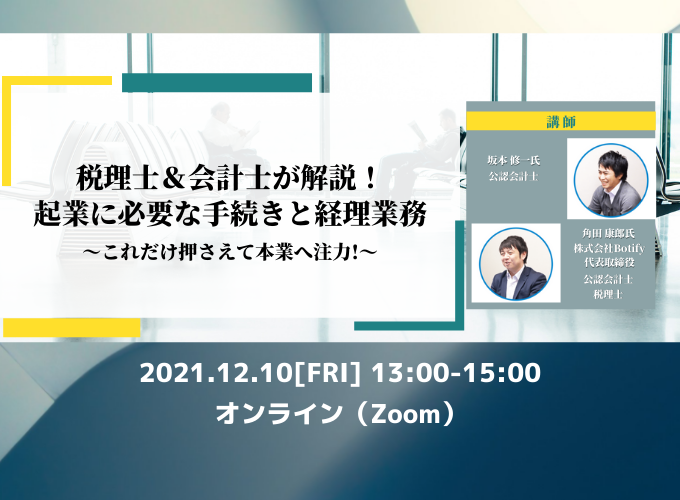 税理士＆会計士が解説！
起業に必要な手続きと経理業務
～これだけ押さえて本業へ注力!～

講師

坂本 修一氏
公認会計士

角田 康郎氏
株式会社Botify
代表取締役
公認会計士
税理士

2021.12.10[FRI] 13:00-15:00
オンライン（Zoom）